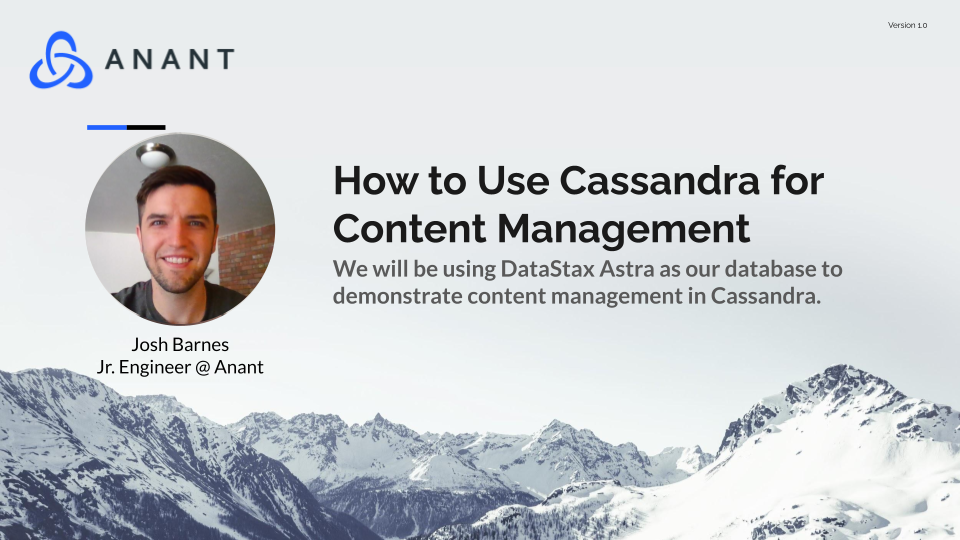 ANANT

Version 1.0

How to Use Cassandra for Content Management

We will be using DataStax Astra as our database to demonstrate content management in Cassandra.

Josh Barnes
Jr. Engineer @ Anant